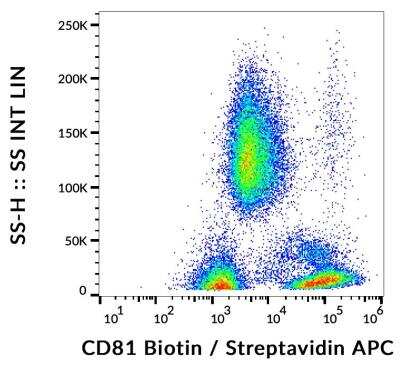 SS-H :: SS INT LIN

250K
200K
150K
100K
50K
0

$10^1$ $10^2$ $10^3$ $10^4$ $10^5$ $10^6$

CD81 Biotin / Streptavidin APC